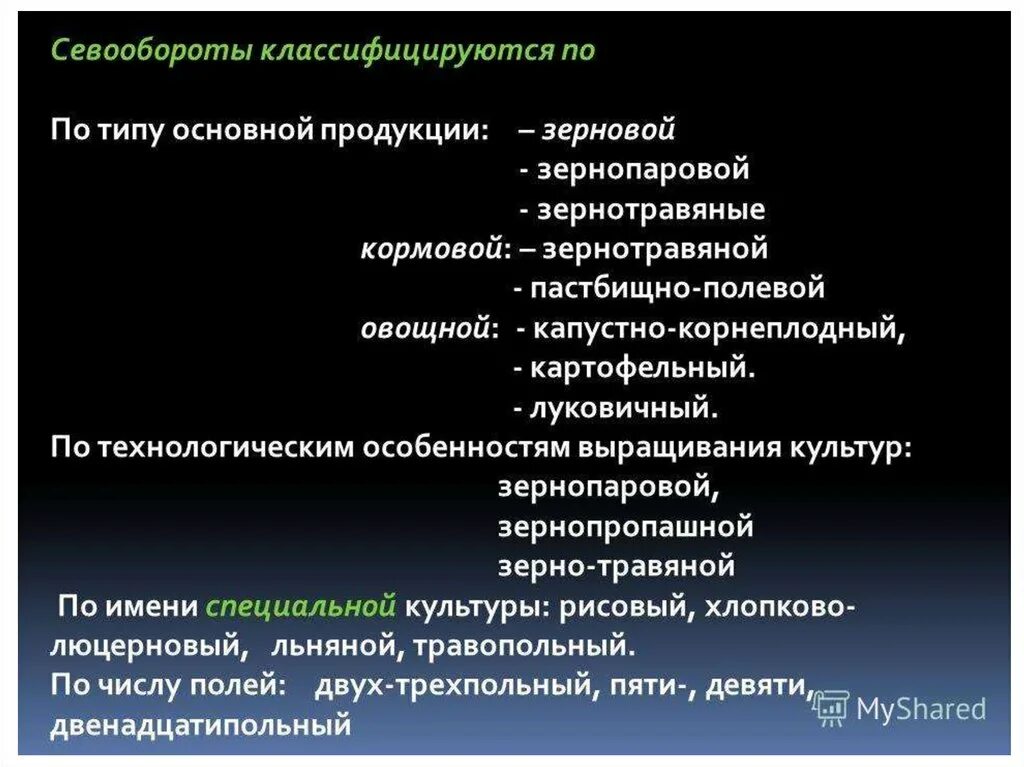 Севообороты классифицируются по

По типу основной продукции: – зерновой
- зернопаровой
- зернотравяные
кормовой: – зернотравяной
- пастбищно-полевой
овощной: - капустно-корнеплодный,
- картофельный.
- луковичный.

По технологическим особенностям выращивания культур:
зернопаровой,
зернопропашной
зерно-травяной

По имени специальной культуры: рисовый, хлопково-люцерновый, льняной, травопольный.

По числу полей: двух-трехпольный, пяти-, девяти, двенадцатипольный

MyShared